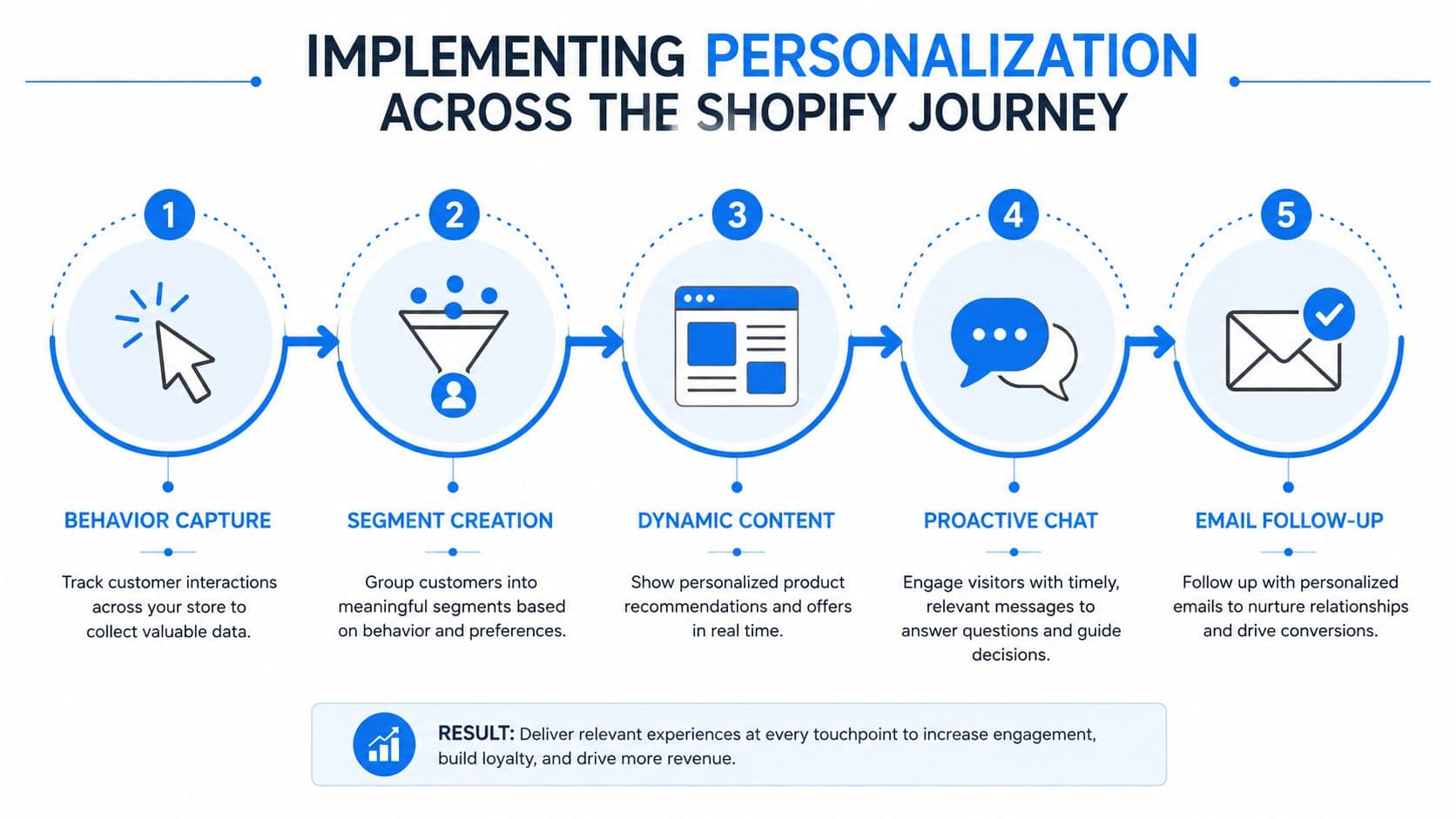 IMPLEMENTING PERSONALIZATION ACROSS THE SHOPIFY JOURNEY

1

BEHAVIOR CAPTURE

Track customer interactions across your store to collect valuable data.

2

SEGMENT CREATION

Group customers into meaningful segments based on behavior and preferences.

3

DYNAMIC CONTENT

Show personalized product recommendations and offers in real time.

4

PROACTIVE CHAT

Engage visitors with timely, relevant messages to answer questions and guide decisions.

5

EMAIL FOLLOW-UP

Follow up with personalized emails to nurture relationships and drive conversions.

RESULT: Deliver relevant experiences at every touchpoint to increase engagement, build loyalty, and drive more revenue.